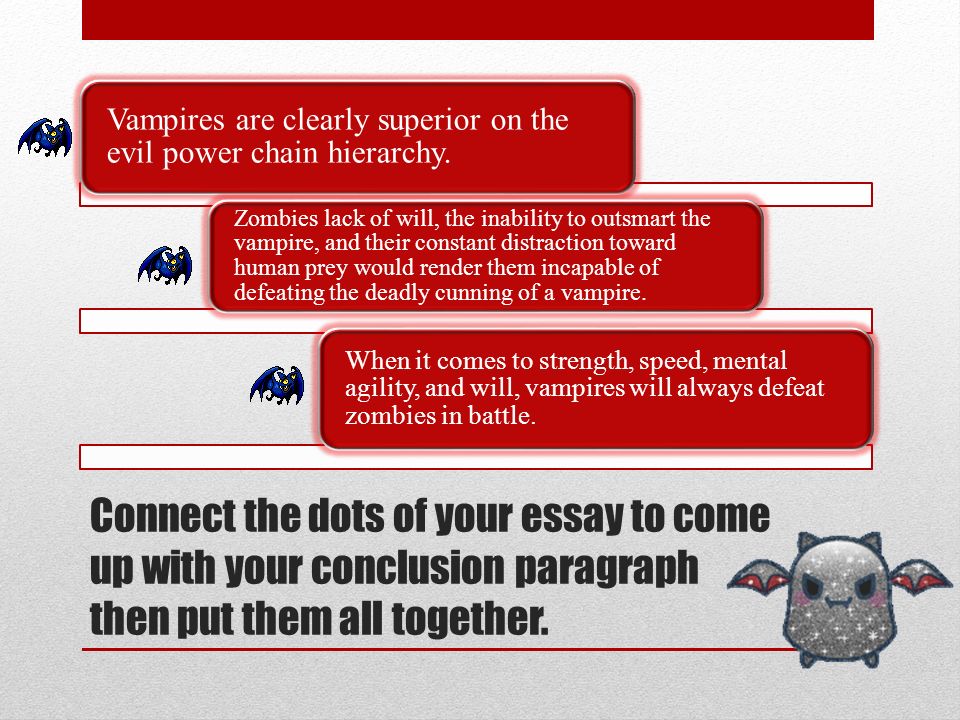 Vampires are clearly superior on the evil power chain hierarchy.

Zombies lack of will, the inability to outsmart the vampire, and their constant distraction toward human prey would render them incapable of defeating the deadly cunning of a vampire.

When it comes to strength, speed, mental agility, and will, vampires will always defeat zombies in battle.

Connect the dots of your essay to come up with your conclusion paragraph then put them all together.